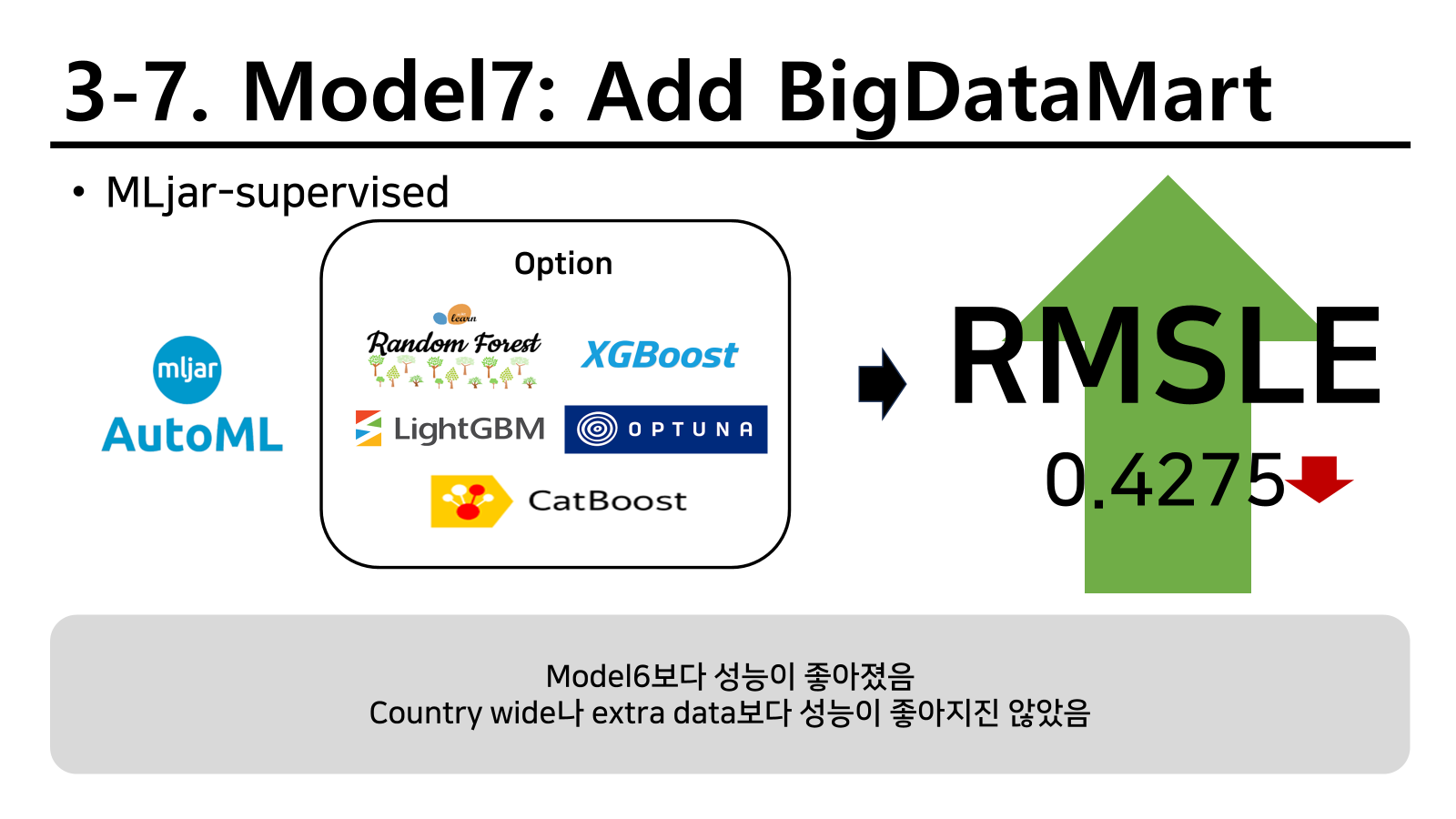 3-7. Model7: Add BigDataMart

• MLjar-supervised

mljar
AutoML

Option

learn
Random Forest
XGBoost
LightGBM
OPTUNA
CatBoost

RMSLE
0.4275

Model6보다 성능이 좋아졌음
Country wide나 extra data보다 성능이 좋아지진 않았음